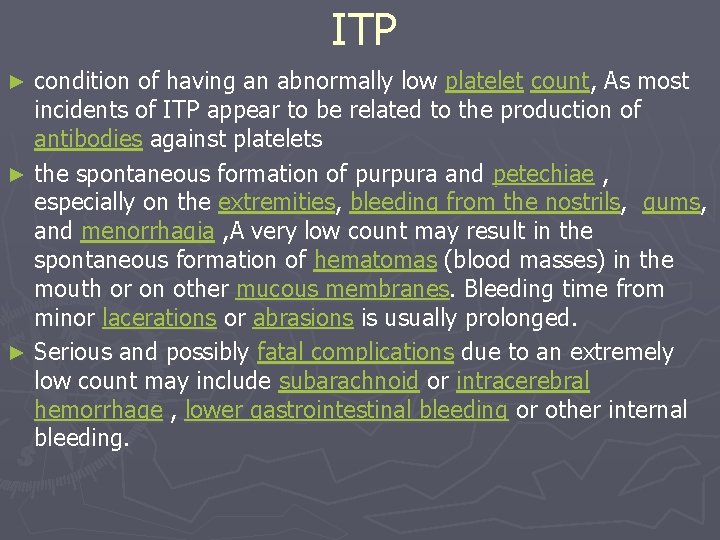 ITP

► condition of having an abnormally low platelet count, As most incidents of ITP appear to be related to the production of antibodies against platelets

► the spontaneous formation of purpura and petechiae , especially on the extremities, bleeding from the nostrils, gums, and menorrhagia ,A very low count may result in the spontaneous formation of hematomas (blood masses) in the mouth or on other mucous membranes. Bleeding time from minor lacerations or abrasions is usually prolonged.

► Serious and possibly fatal complications due to an extremely low count may include subarachnoid or intracerebral hemorrhage , lower gastrointestinal bleeding or other internal bleeding.